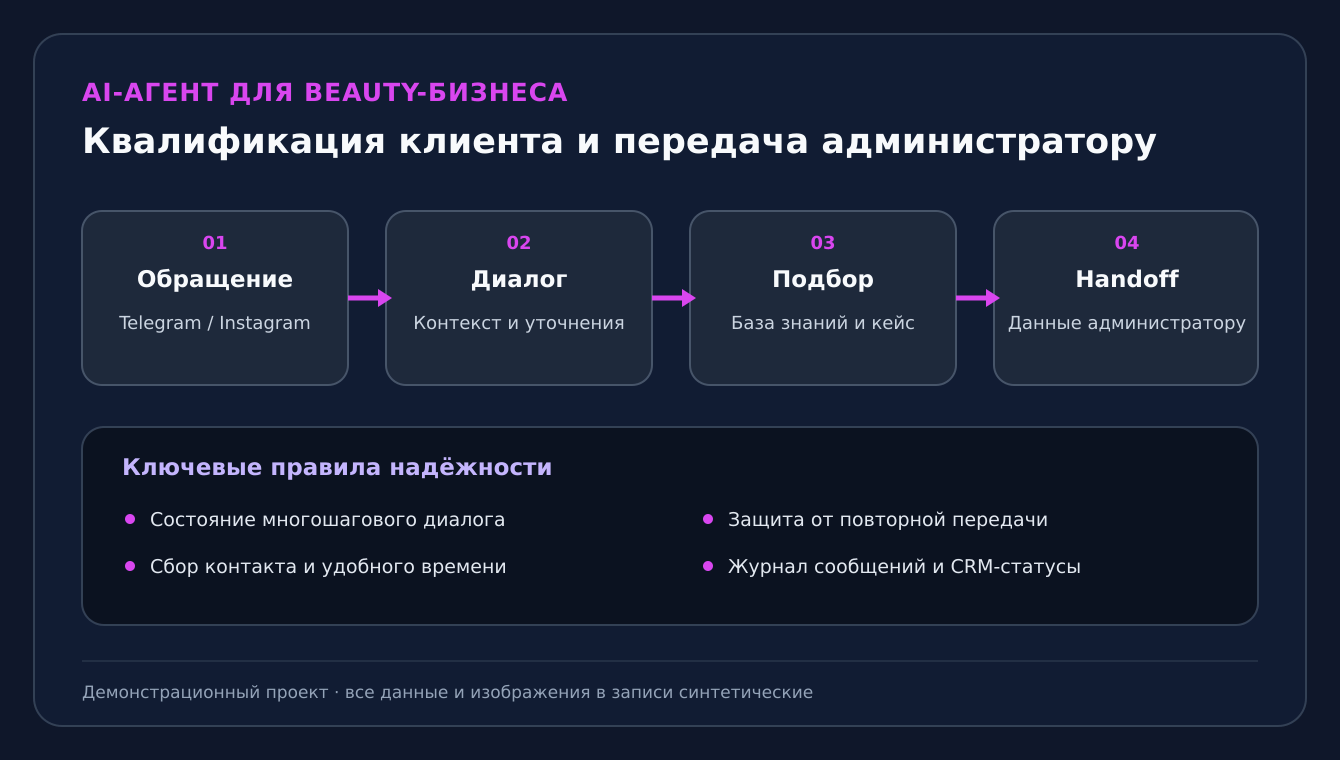 AI-АГЕНТ ДЛЯ BEAUTY-БИЗНЕСА

Квалификация клиента и передача администратору

01
Обращение
Telegram / Instagram

02
Диалог
Контекст и уточнения

03
Подбор
База знаний и кейс

04
Handoff
Данные администратору

Ключевые правила надёжности

• Состояние многошагового диалога
• Сбор контакта и удобного времени
• Защита от повторной передачи
• Журнал сообщений и CRM-статусы

Демонстрационный проект · все данные и изображения в записи синтетические